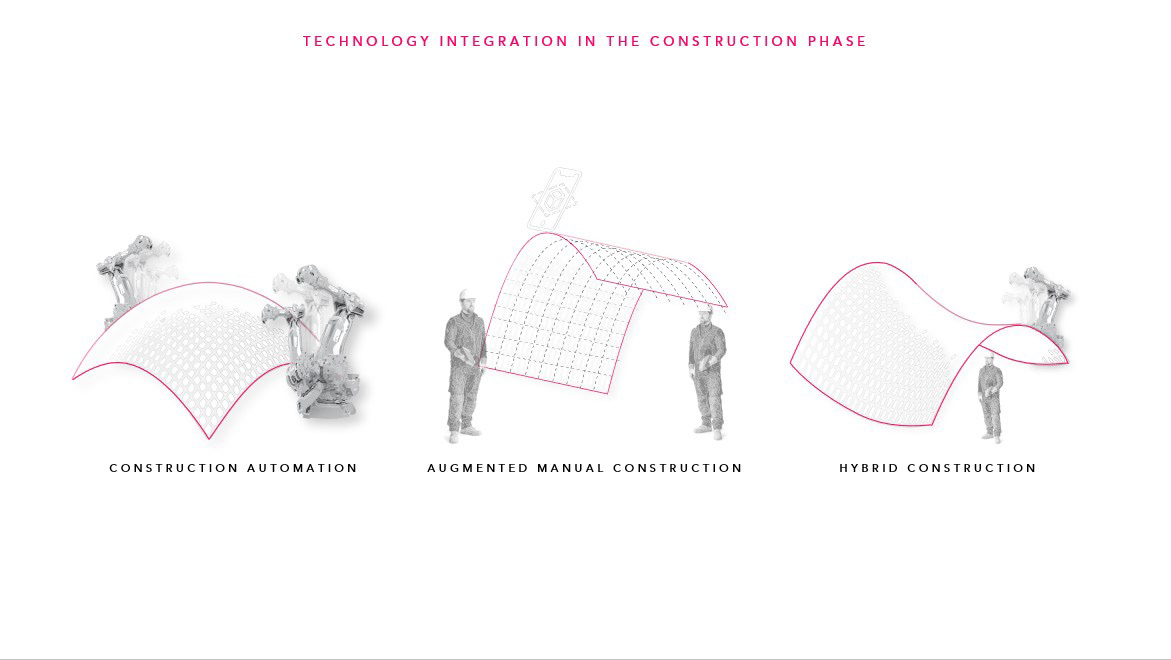 TECHNOLOGY INTEGRATION IN THE CONSTRUCTION PHASE

CONSTRUCTION AUTOMATION

AUGMENTED MANUAL CONSTRUCTION

HYBRID CONSTRUCTION